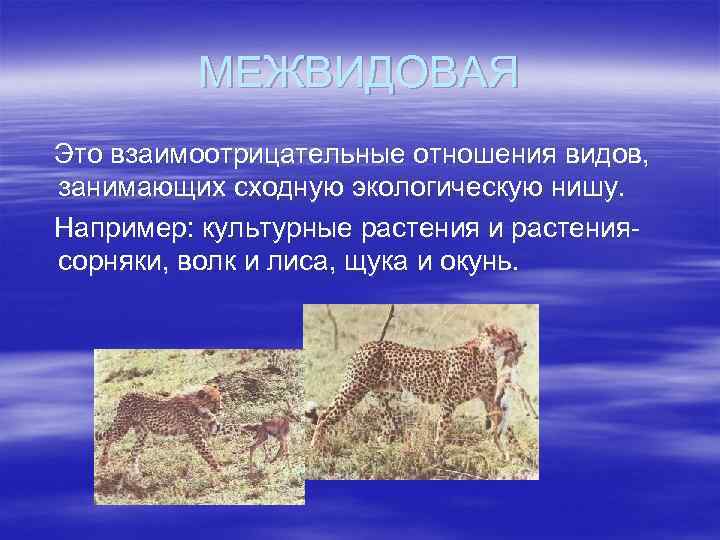 МЕЖВИДОВАЯ

Это взаимоотрицательные отношения видов, занимающих сходную экологическую нишу.

Например: культурные растения и растения-сорняки, волк и лиса, щука и окунь.